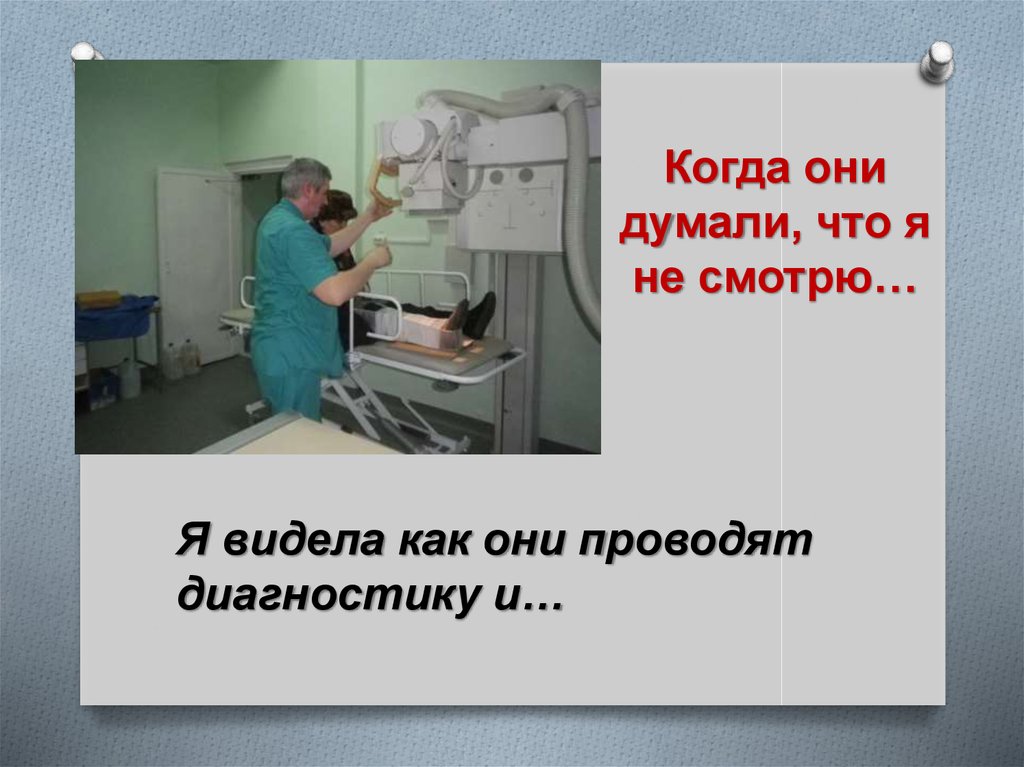 Когда они думали, что я не смотрю…

Я видела как они проводят диагностику и…